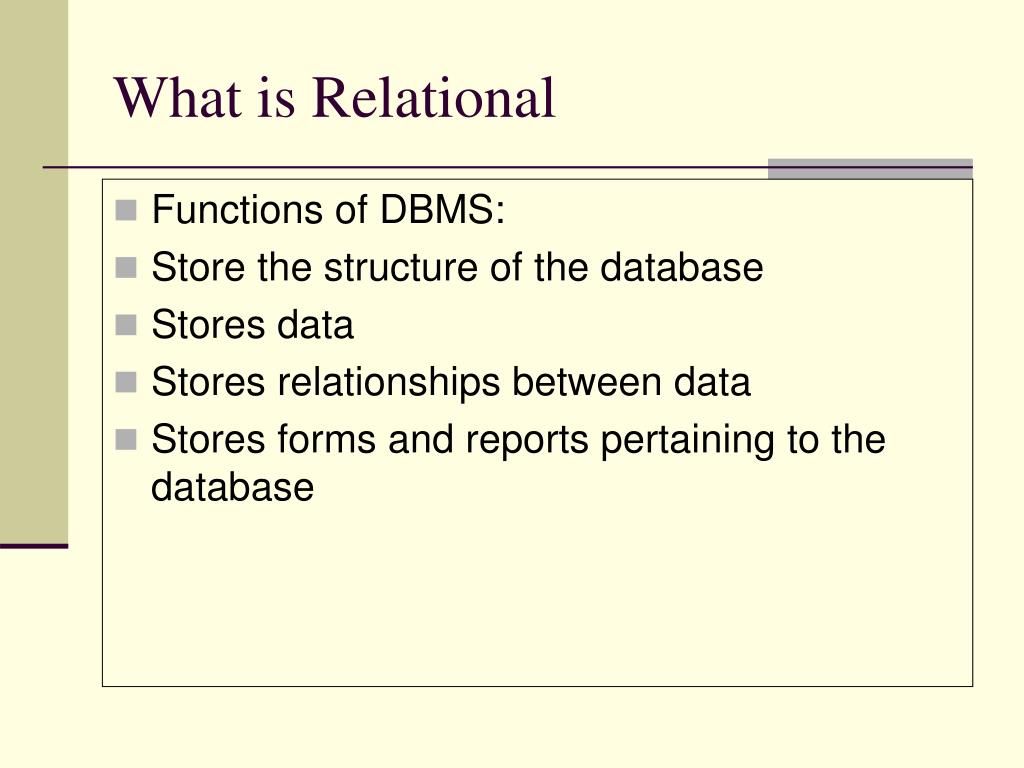 What is Relational

- Functions of DBMS:
- Store the structure of the database
- Stores data
- Stores relationships between data
- Stores forms and reports pertaining to the database